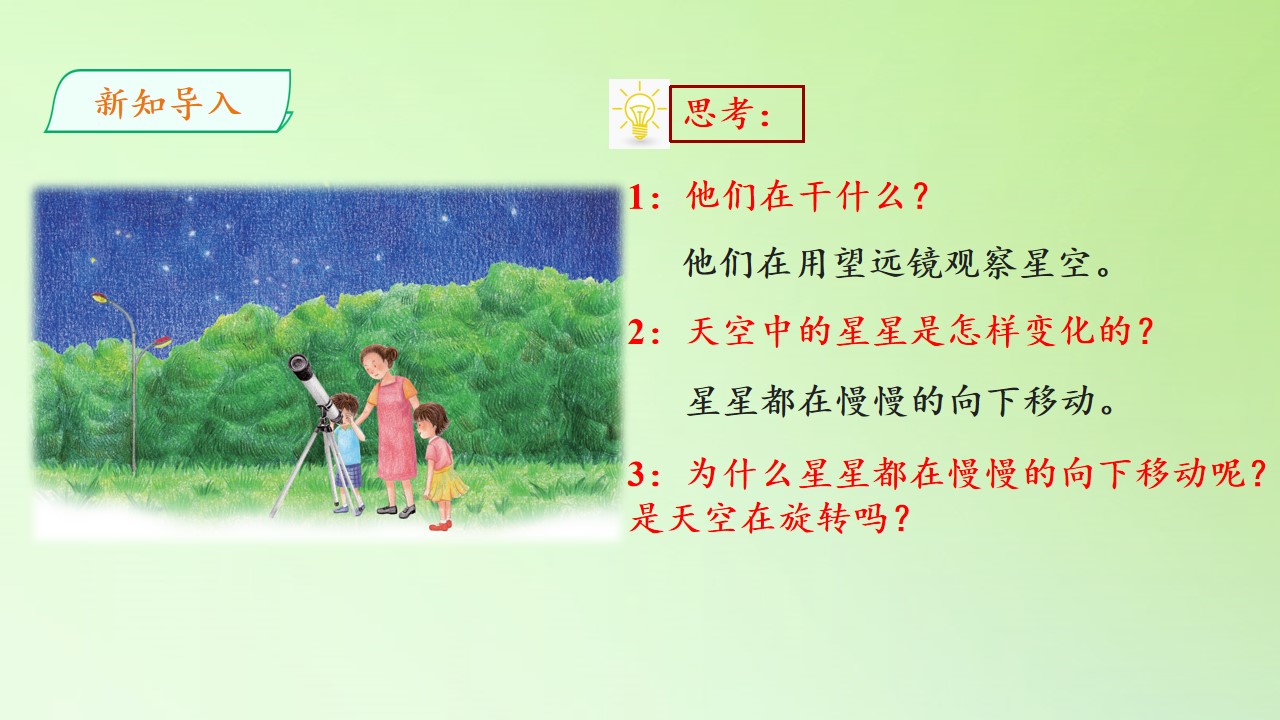 新知导入

思考：

1：他们在干什么？

他们在用望远镜观察星空。

2：天空中的星星是怎样变化的？

星星都在慢慢的向下移动。

3：为什么星星都在慢慢的向下移动呢？是天空在旋转吗？